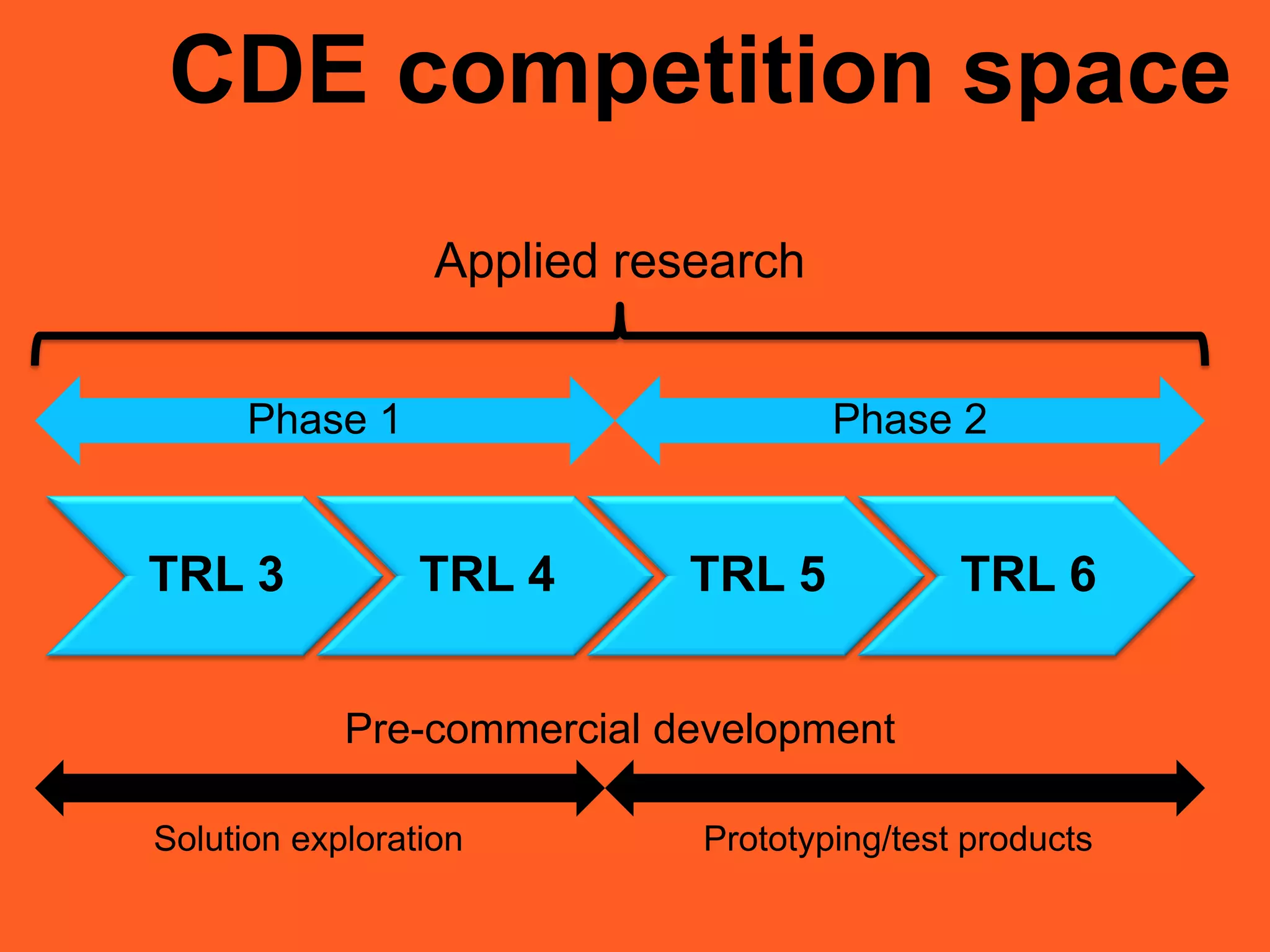 CDE competition space

Applied research

Phase 1

Phase 2

TRL 3

TRL 4

TRL 5

TRL 6

Pre-commercial development

Solution exploration

Prototyping/test products